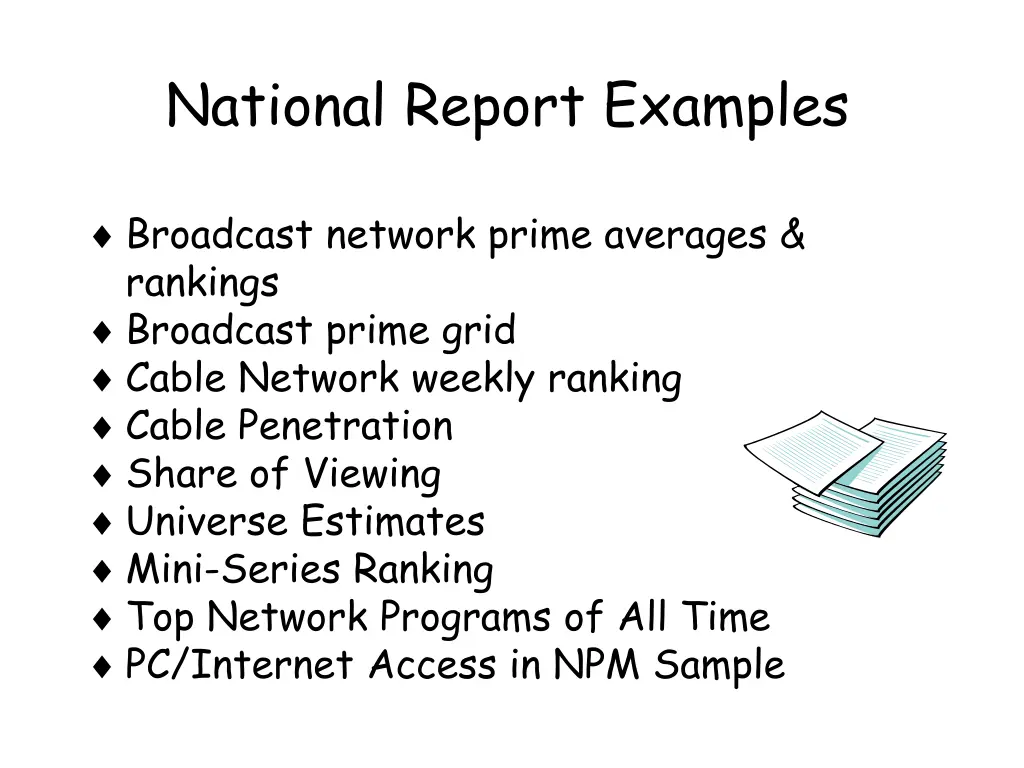 National Report Examples

♦ Broadcast network prime averages & rankings
♦ Broadcast prime grid
♦ Cable Network weekly ranking
♦ Cable Penetration
♦ Share of Viewing
♦ Universe Estimates
♦ Mini-Series Ranking
♦ Top Network Programs of All Time
♦ PC/Internet Access in NPM Sample